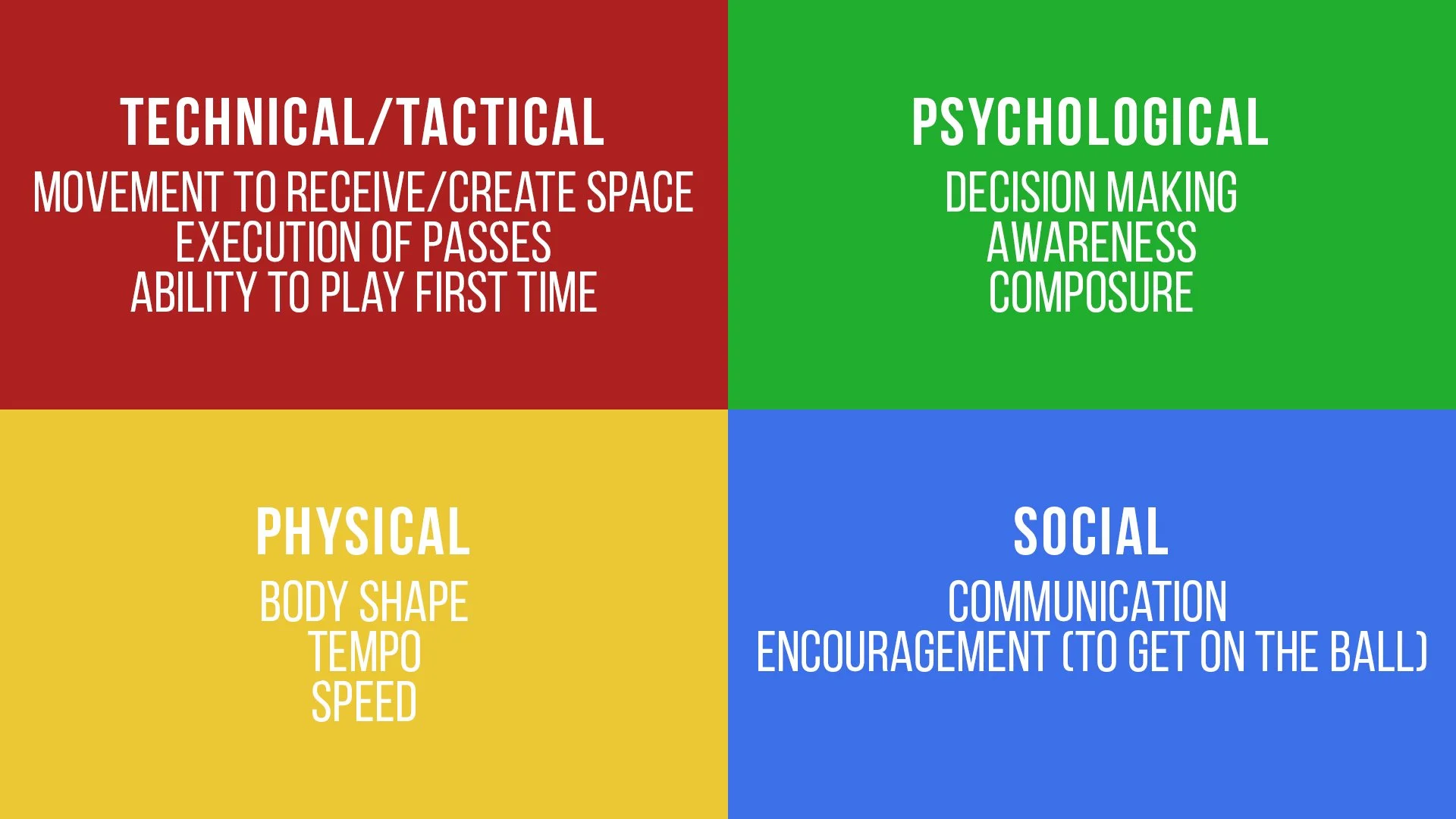 TECHNICAL/TACTICAL

MOVEMENT TO RECEIVE/CREATE SPACE
EXECUTION OF PASSES
ABILITY TO PLAY FIRST TIME

PSYCHOLOGICAL

DECISION MAKING
AWARENESS
COMPOSURE

PHYSICAL

BODY SHAPE
TEMPO
SPEED

SOCIAL

COMMUNICATION
ENCOURAGEMENT (TO GET ON THE BALL)